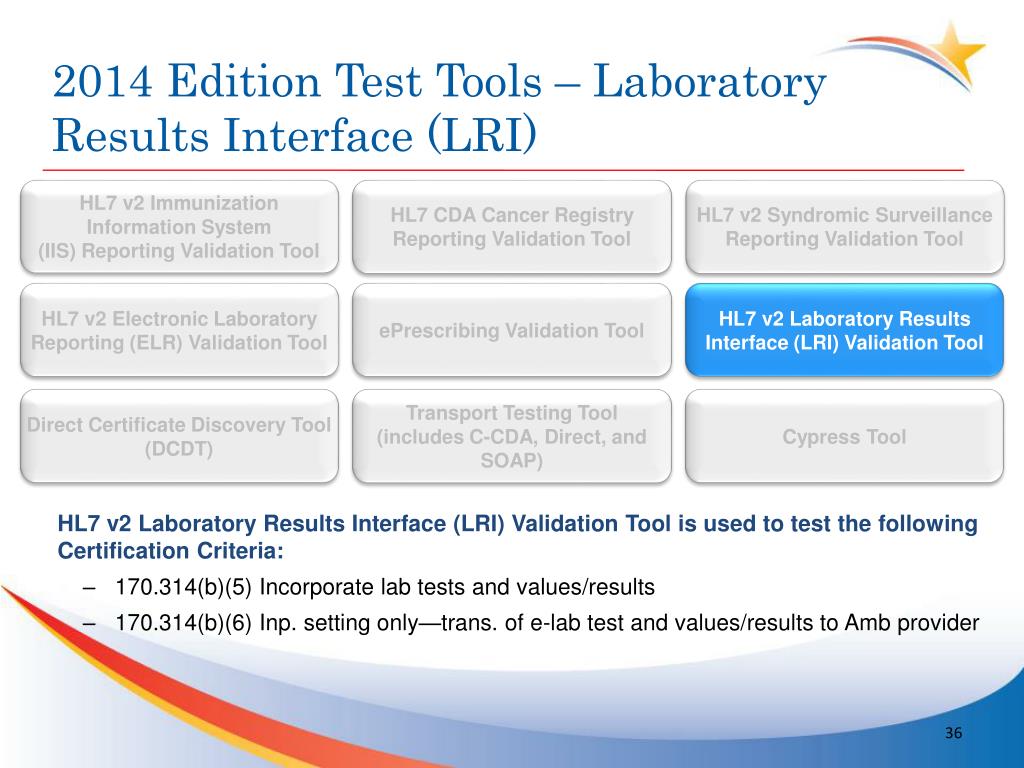 2014 Edition Test Tools – Laboratory Results Interface (LRI)

HL7 v2 Immunization Information System (IIS) Reporting Validation Tool

HL7 CDA Cancer Registry Reporting Validation Tool

HL7 v2 Syndromic Surveillance Reporting Validation Tool

HL7 v2 Electronic Laboratory Reporting (ELR) Validation Tool

ePrescribing Validation Tool

HL7 v2 Laboratory Results Interface (LRI) Validation Tool

Direct Certificate Discovery Tool (DCDT)

Transport Testing Tool (includes C-CDA, Direct, and SOAP)

Cypress Tool

HL7 v2 Laboratory Results Interface (LRI) Validation Tool is used to test the following Certification Criteria:

– 170.314(b)(5) Incorporate lab tests and values/results

– 170.314(b)(6) Inp. setting only—trans. of e-lab test and values/results to Amb provider

36